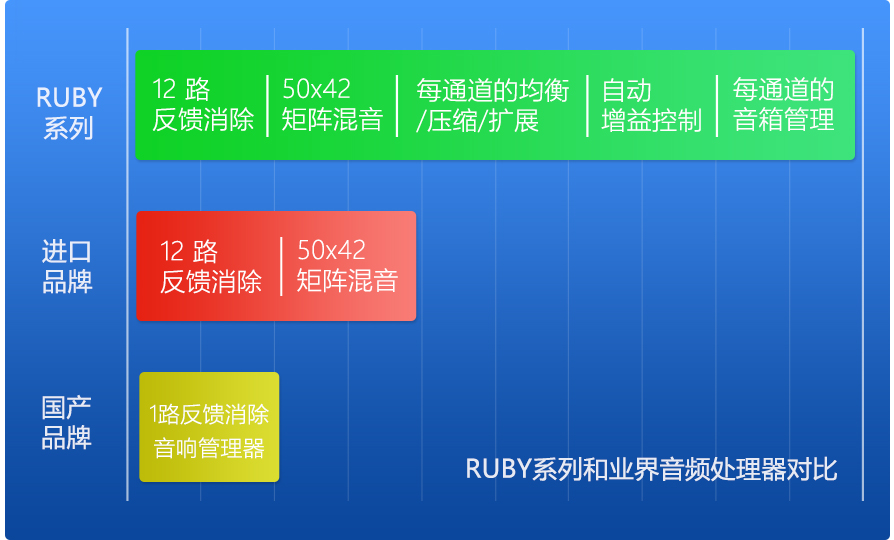 RUBY 系列

12 路 反馈消除

50x42 矩阵混音

每通道的均衡 /压缩/扩展

自动 增益控制

每通道的 音箱管理

进口 品牌

12 路 反馈消除

50x42 矩阵混音

国产 品牌

1路反馈消除 音响管理器

RUBY系列和业界音频处理器对比